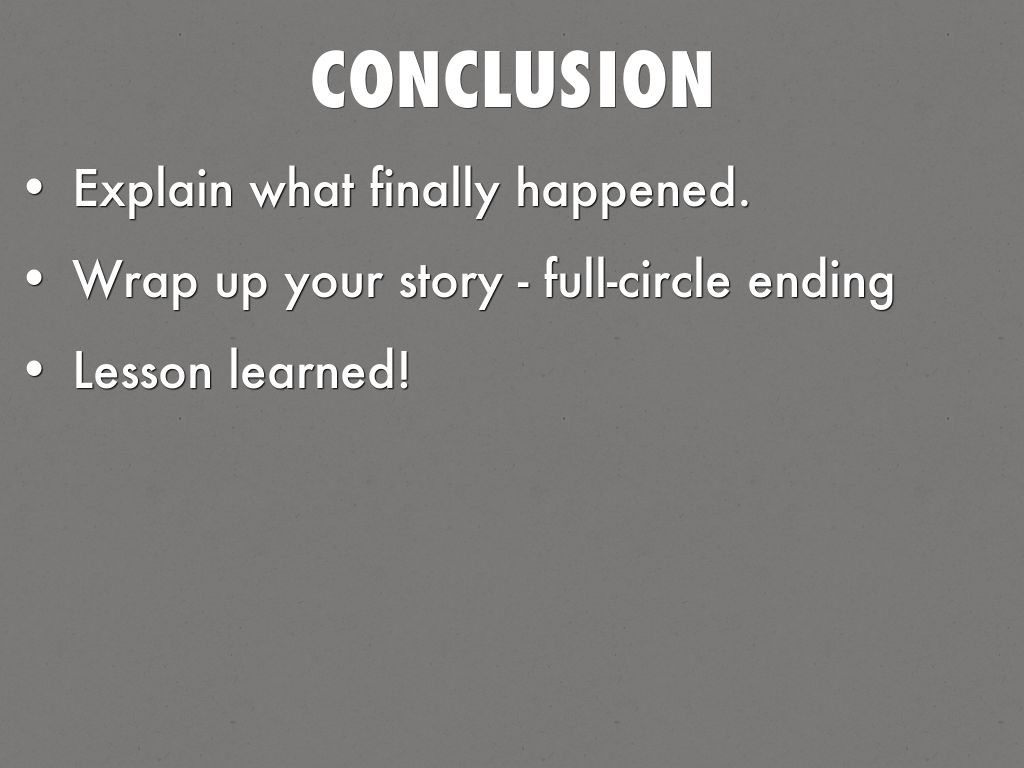 CONCLUSION

• Explain what finally happened.
• Wrap up your story - full-circle ending
• Lesson learned!